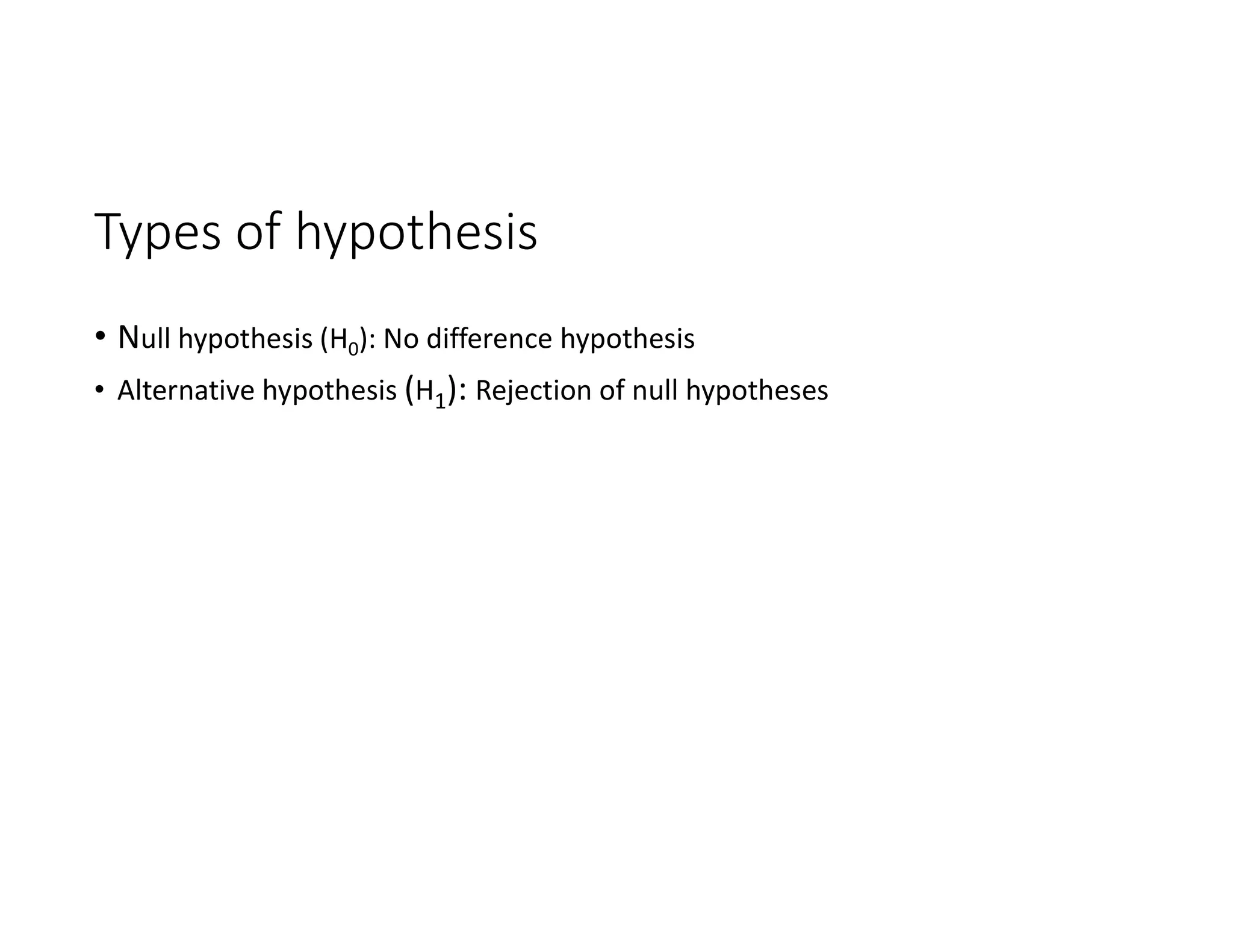 Types of hypothesis

• Null hypothesis ($H_0$): No difference hypothesis
• Alternative hypothesis ($H_1$): Rejection of null hypotheses